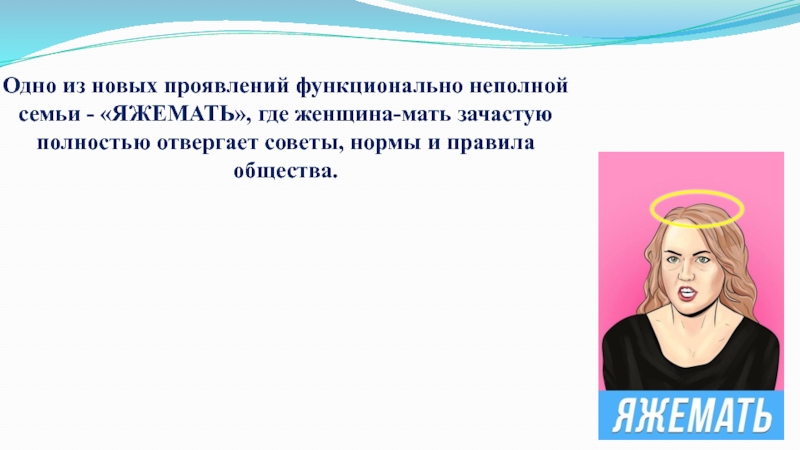 Одно из новых проявлений функционально неполной семьи - «ЯЖЕМАТЬ», где женщина-мать зачастую полностью отвергает советы, нормы и правила общества.

ЯЖЕМАТЬ